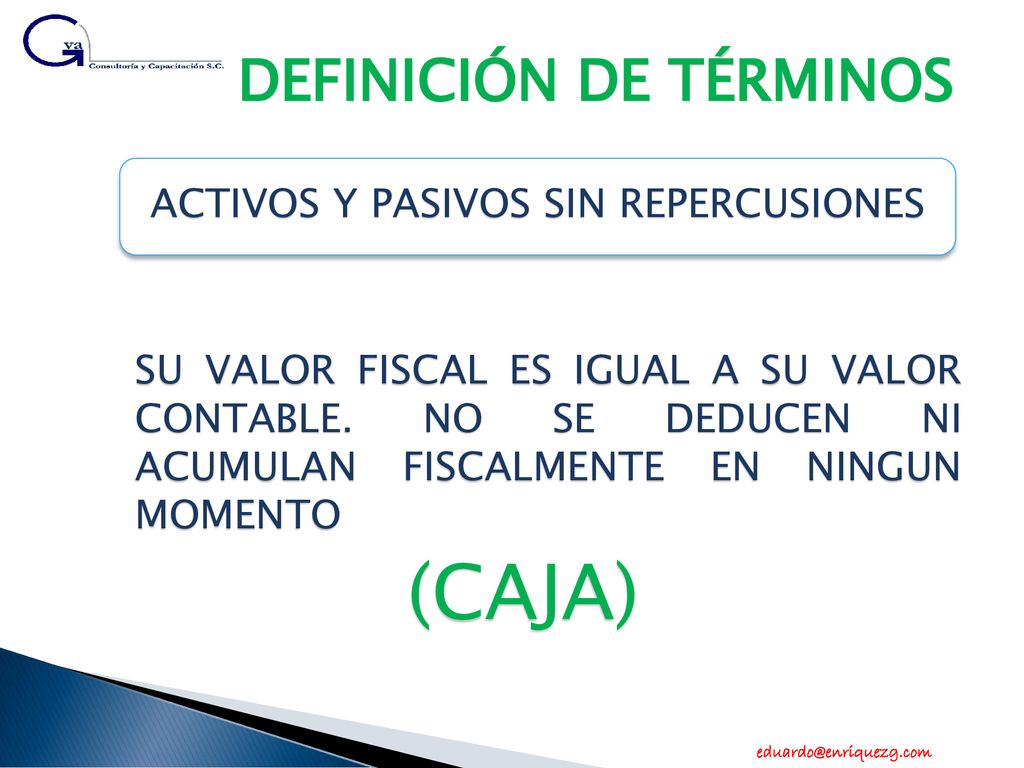 Gva
Consultoría y Capacitación S.C.

DEFINICIÓN DE TÉRMINOS

ACTIVOS Y PASIVOS SIN REPERCUSIONES

SU VALOR FISCAL ES IGUAL A SU VALOR CONTABLE. NO SE DEDUCEN NI ACUMULAN FISCALMENTE EN NINGUN MOMENTO

(CAJA)

eduardo@enriquezg.com